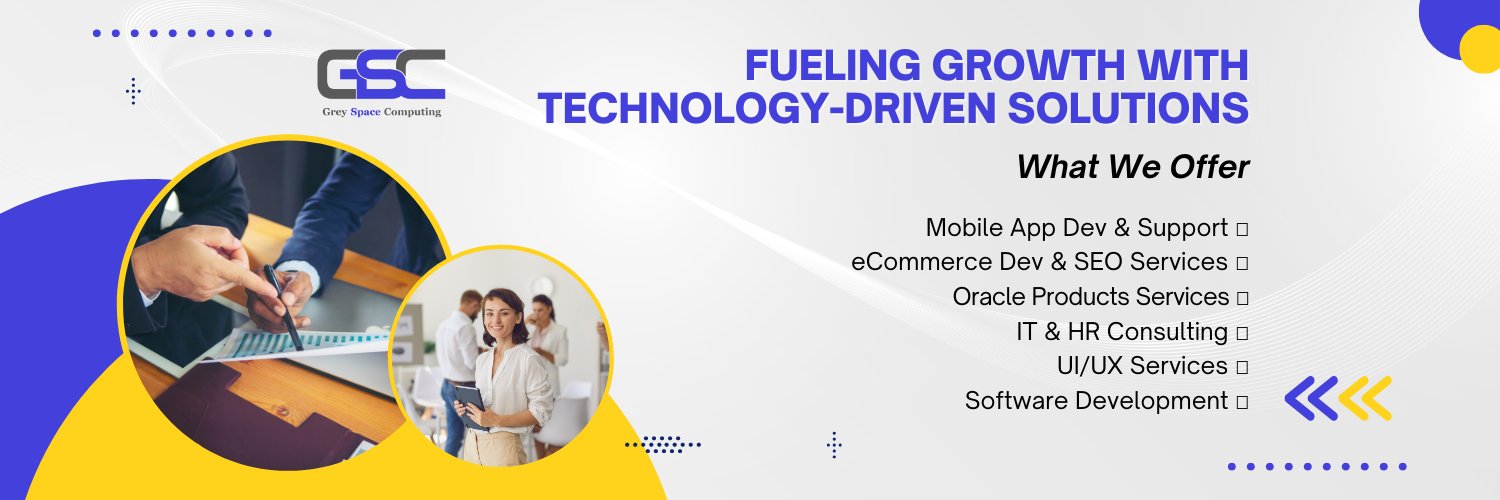 GSC
Grey Space Computing

FUELING GROWTH WITH TECHNOLOGY-DRIVEN SOLUTIONS

What We Offer

Mobile App Dev & Support □
eCommerce Dev & SEO Services □
Oracle Products Services □
IT & HR Consulting □
UI/UX Services □
Software Development □